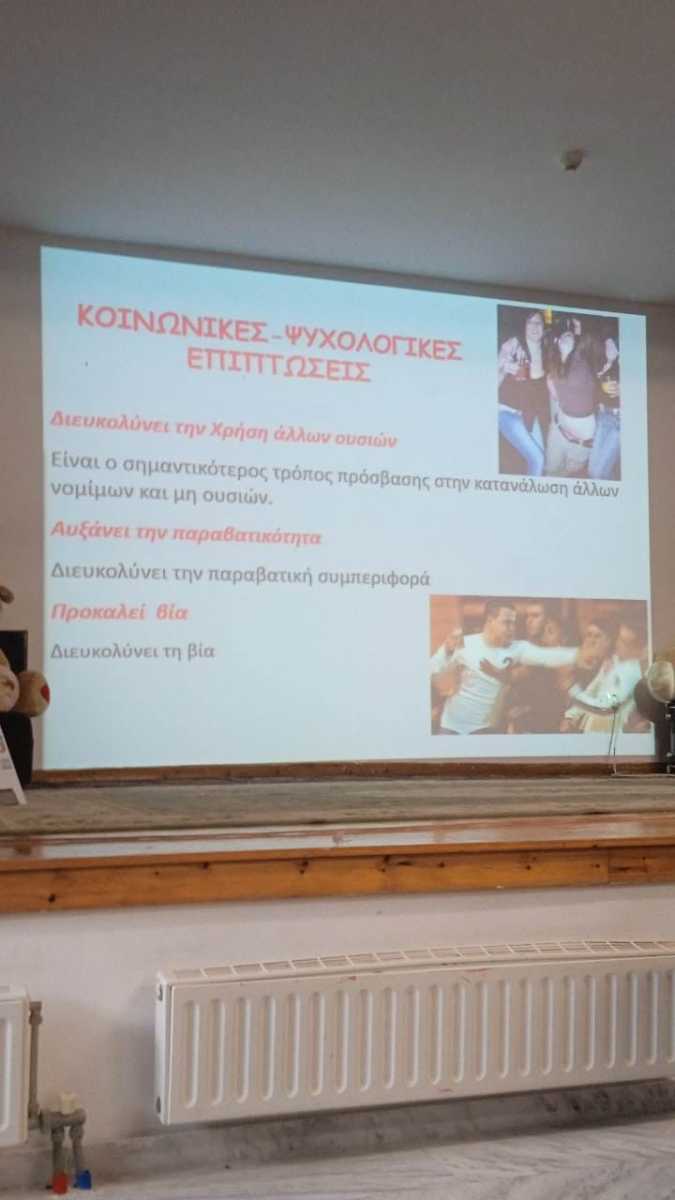 ΚΟΙΝΩΝΙΚΕΣ-ΨΥΧΟΛΟΓΙΚΕΣ ΕΠΙΠΤΩΣΕΙΣ

Διευκολύνει την Χρήση άλλων ουσιών

Είναι ο σημαντικότερος τρόπος πρόσβασης στην κατανάλωση άλλων νομίμων και μη ουσιών.

Αυξάνει την παραβατικότητα

Διευκολύνει την παραβατική συμπεριφορά

Προκαλεί βία

Διευκολύνει τη βία